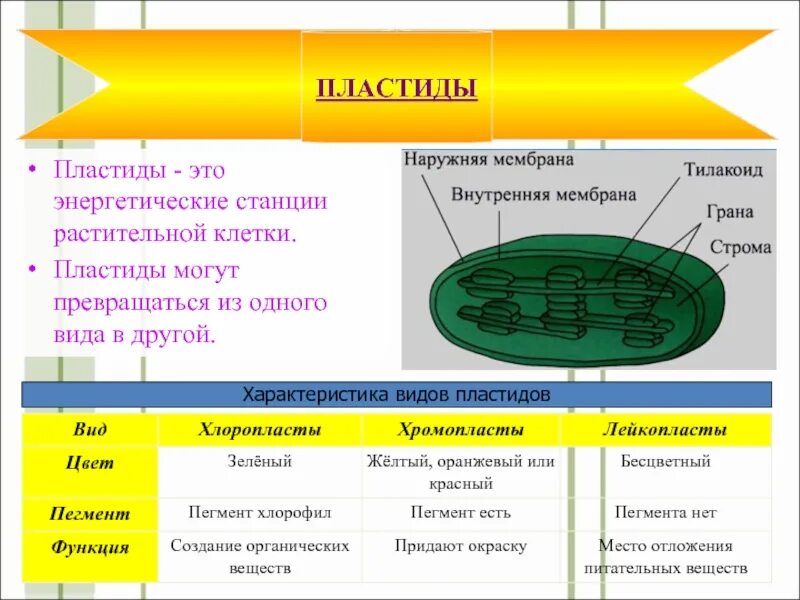 ПЛАСТИДЫ

• Пластиды - это энергетические станции растительной клетки.
• Пластиды могут превращаться из одного вида в другой.

Наружняя мембрана
Внутренняя мембрана
Тилакоид
Грана
Строма

Характеристика видов пластидов

| Вид | Хлоропласты | Хромопласты | Лейкопласты |
|---|---|---|---|
| Цвет | Зелёный | Жёлтый, оранжевый или красный | Бесцветный |
| Пегмент | Пегмент хлорофил | Пегмент есть | Пегмента нет |
| Функция | Создание органических веществ | Придают окраску | Место отложения питательных веществ |